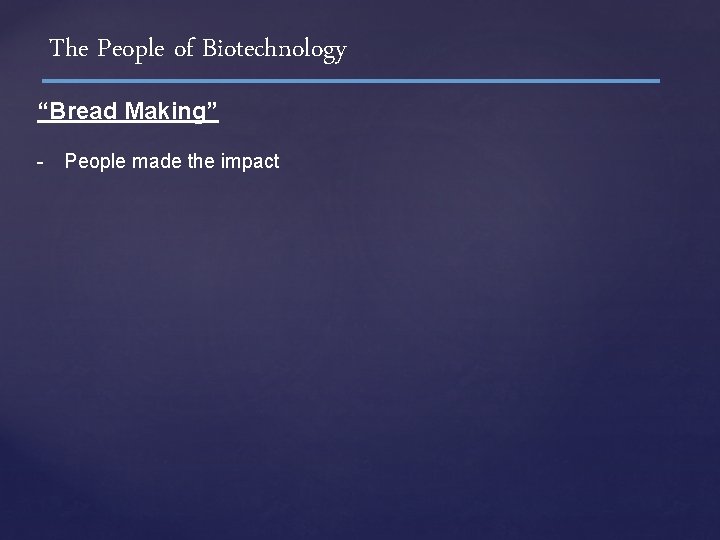 The People of Biotechnology

“Bread Making”

- People made the impact